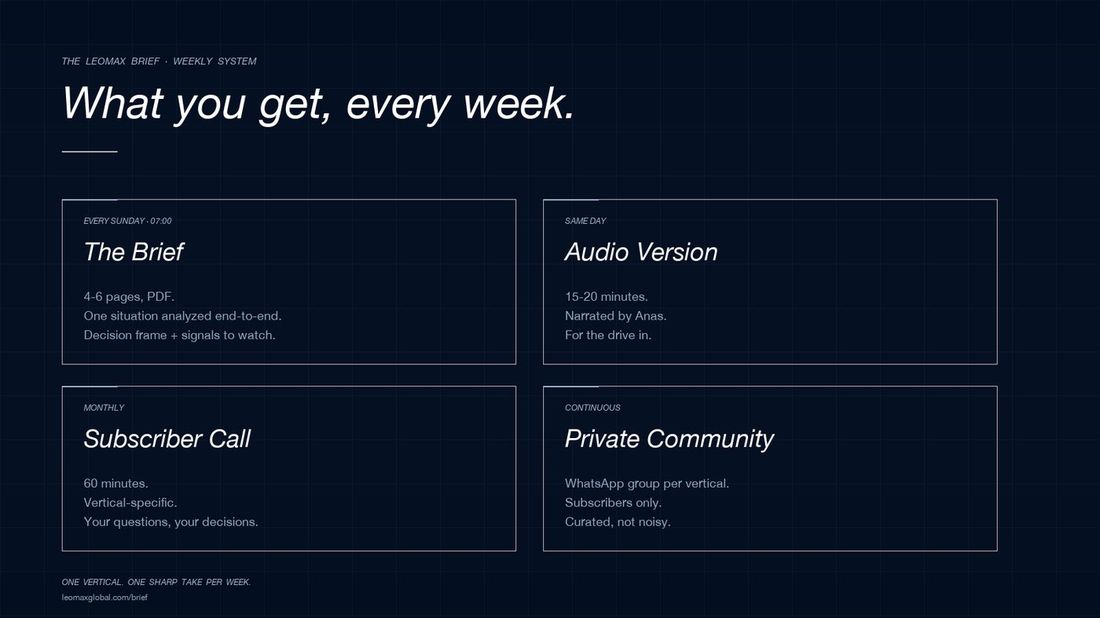 THE LEOMAX BRIEF · WEEKLY SYSTEM

What you get, every week.

EVERY SUNDAY · 07:00

The Brief

4-6 pages, PDF.
One situation analyzed end-to-end.
Decision frame + signals to watch.

SAME DAY

Audio Version

15-20 minutes.
Narrated by Anas.
For the drive in.

MONTHLY

Subscriber Call

60 minutes.
Vertical-specific.
Your questions, your decisions.

CONTINUOUS

Private Community

WhatsApp group per vertical.
Subscribers only.
Curated, not noisy.

ONE VERTICAL. ONE SHARP TAKE PER WEEK.
leomaxglobal.com/brief